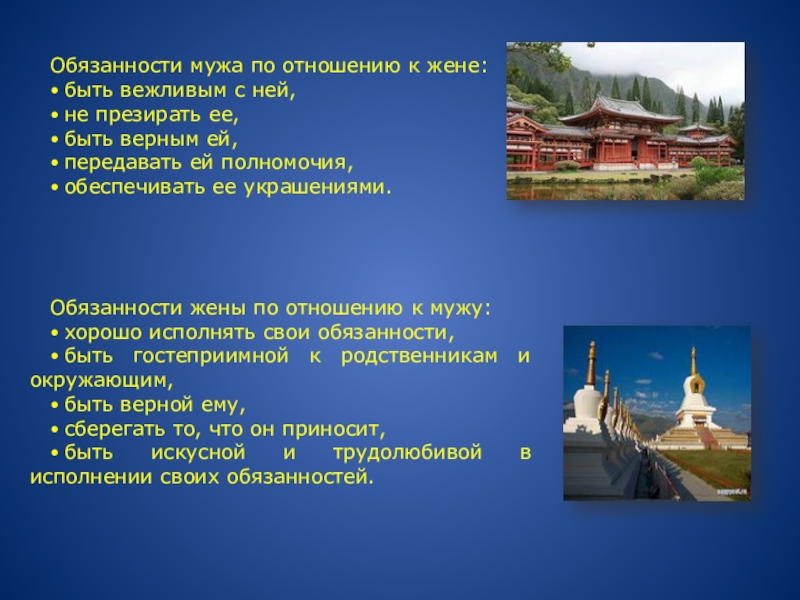 Обязанности мужа по отношению к жене:
• быть вежливым с ней,
• не презирать ее,
• быть верным ей,
• передавать ей полномочия,
• обеспечивать ее украшениями.

Обязанности жены по отношению к мужу:
• хорошо исполнять свои обязанности,
• быть гостеприимной к родственникам и окружающим,
• быть верной ему,
• сберегать то, что он приносит,
• быть искусной и трудолюбивой в исполнении своих обязанностей.